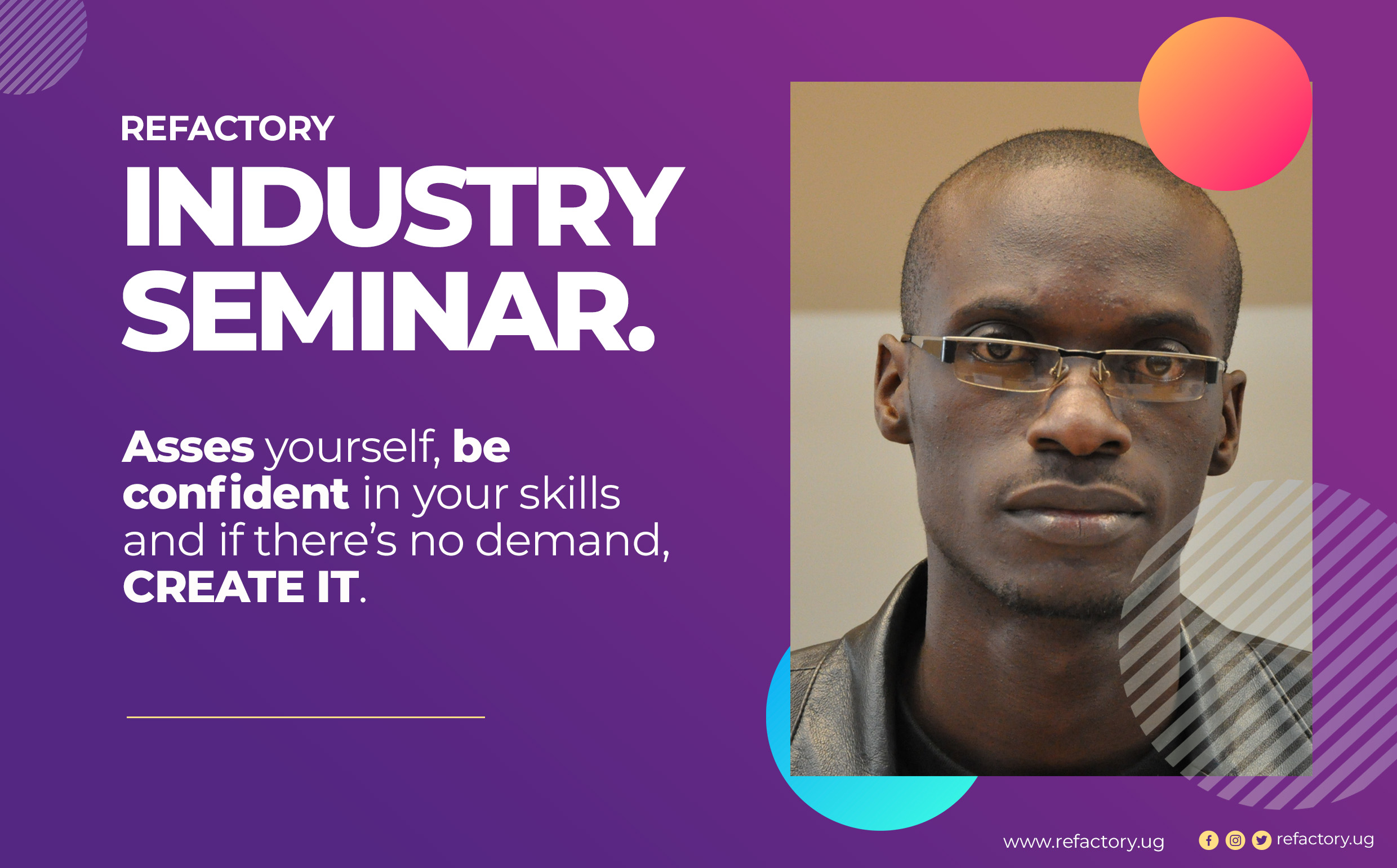 REFACTORY
INDUSTRY SEMINAR.

Asses yourself, be confident in your skills and if there's no demand, CREATE IT.

www.refactory.ug refactory.ug